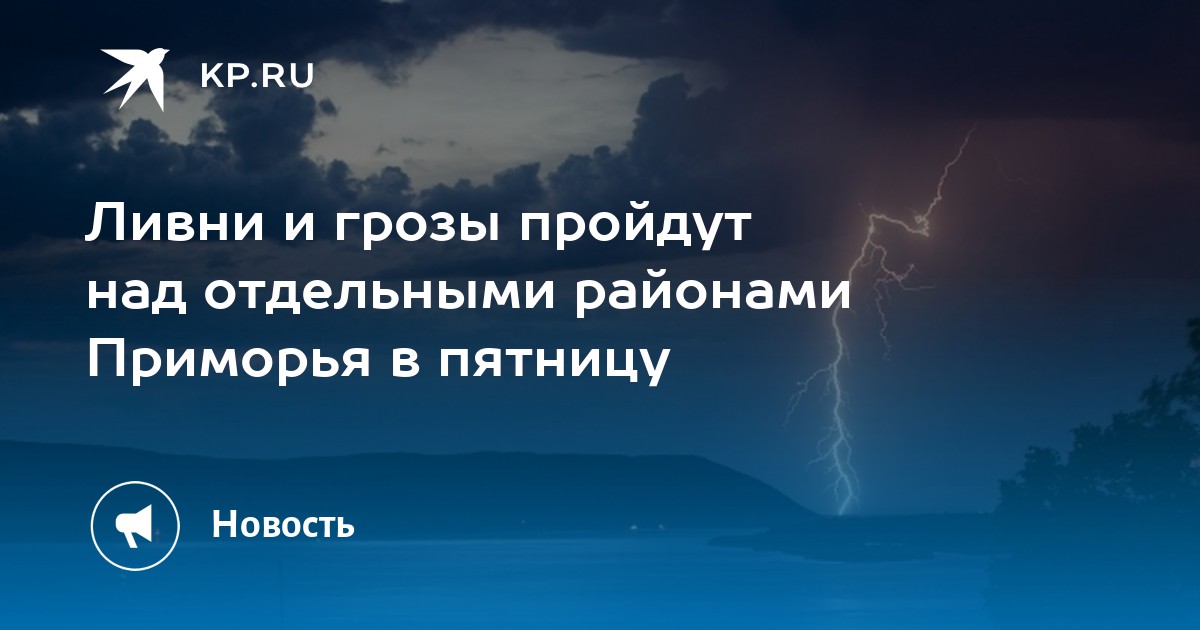 KP.RU

Ливни и грозы пройдут над отдельными районами Приморья в пятницу

Новость